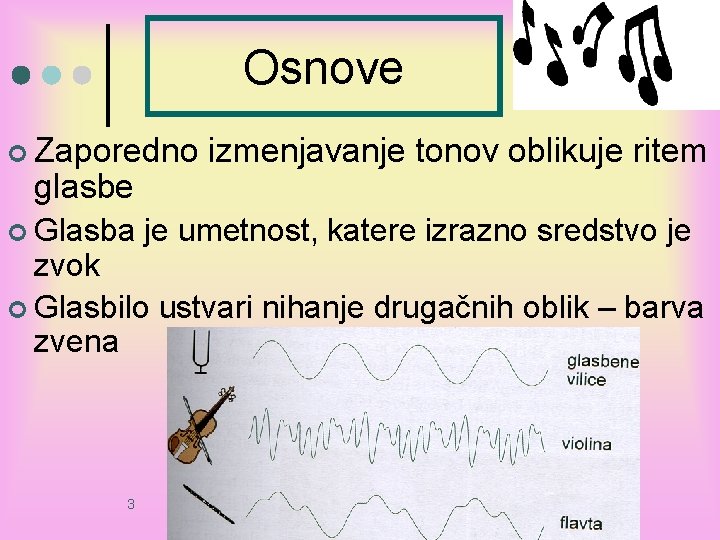 Osnove

Zaporedno izmenjavanje tonov oblikuje ritem glasbe

Glasba je umetnost, katere izrazno sredstvo je zvok

Glasbilo ustvari nihanje drugačnih oblik – barva zvena

glasbene vilice

violina

flavta

3